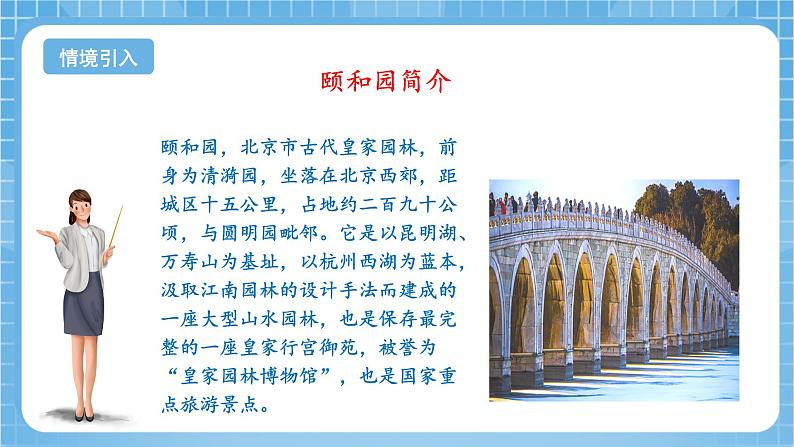 情境引入

颐和园简介

颐和园，北京市古代皇家园林，前身为清漪园，坐落在北京西郊，距城区十五公里，占地约二百九十公顷，与圆明园毗邻。它是以昆明湖、万寿山为基址，以杭州西湖为蓝本，汲取江南园林的设计手法而建成的一座大型山水园林，也是保存最完整的一座皇家行宫御苑，被誉为“皇家园林博物馆”，也是国家重点旅游景点。